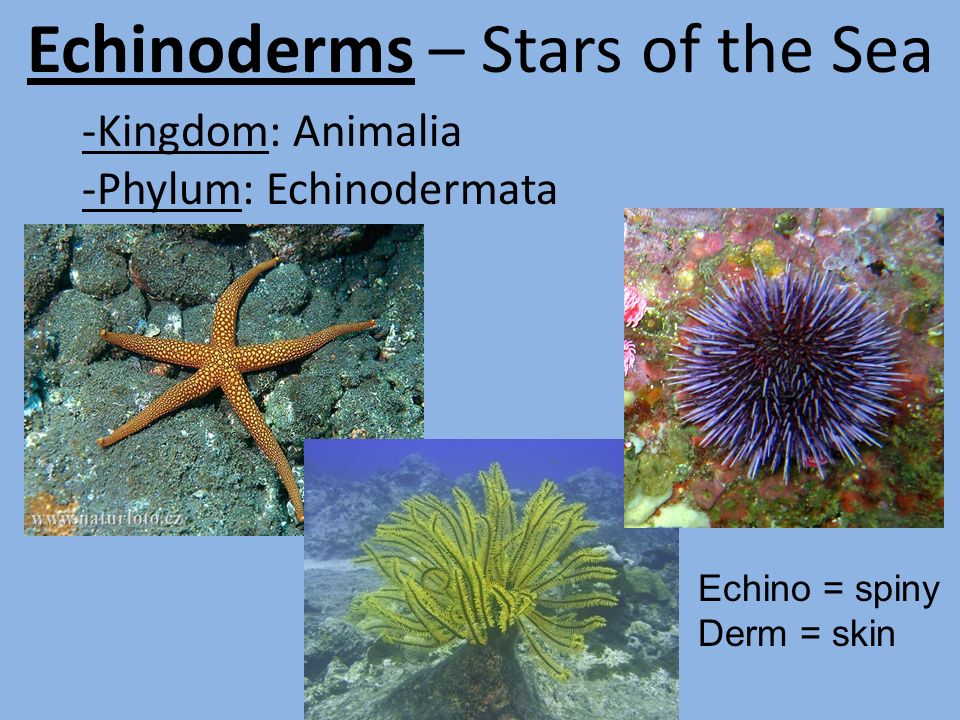 Echinoderms – Stars of the Sea

-Kingdom: Animalia

-Phylum: Echinodermata

www.naturfoto.cz

Echino = spiny
Derm = skin